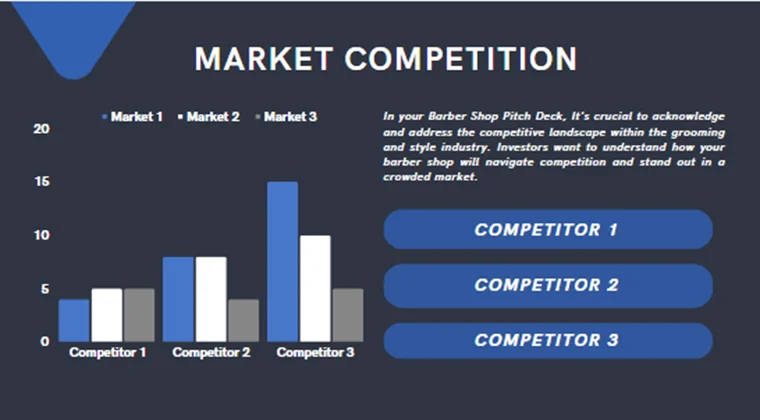 MARKET COMPETITION

Market 1 Market 2 Market 3

20
15
10
5
0

Competitor 1 Competitor 2 Competitor 3

In your Barber Shop Pitch Deck, It's crucial to acknowledge and address the competitive landscape within the grooming and style industry. Investors want to understand how your barber shop will navigate competition and stand out in a crowded market.

COMPETITOR 1

COMPETITOR 2

COMPETITOR 3